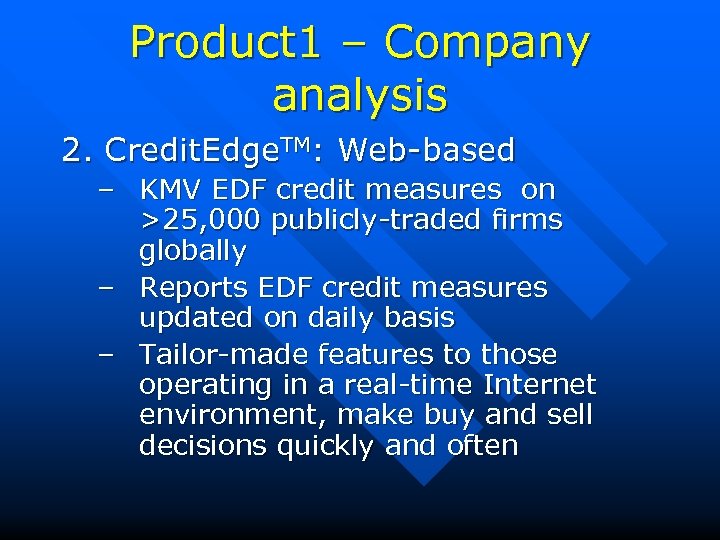 Product1 – Company analysis

2. CreditEdge$^{TM}$: Web-based

– KMV EDF credit measures on >25,000 publicly-traded firms globally

– Reports EDF credit measures updated on daily basis

– Tailor-made features to those operating in a real-time Internet environment, make buy and sell decisions quickly and often